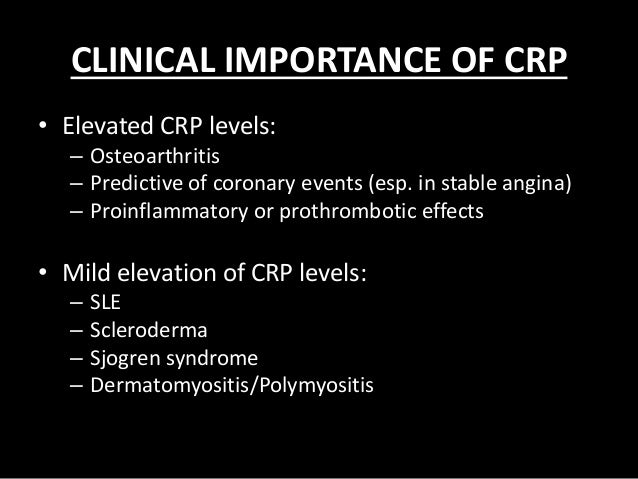 CLINICAL IMPORTANCE OF CRP

• Elevated CRP levels:
– Osteoarthritis
– Predictive of coronary events (esp. in stable angina)
– Proinflammatory or prothrombotic effects

• Mild elevation of CRP levels:
– SLE
– Scleroderma
– Sjogren syndrome
– Dermatomyositis/Polymyositis